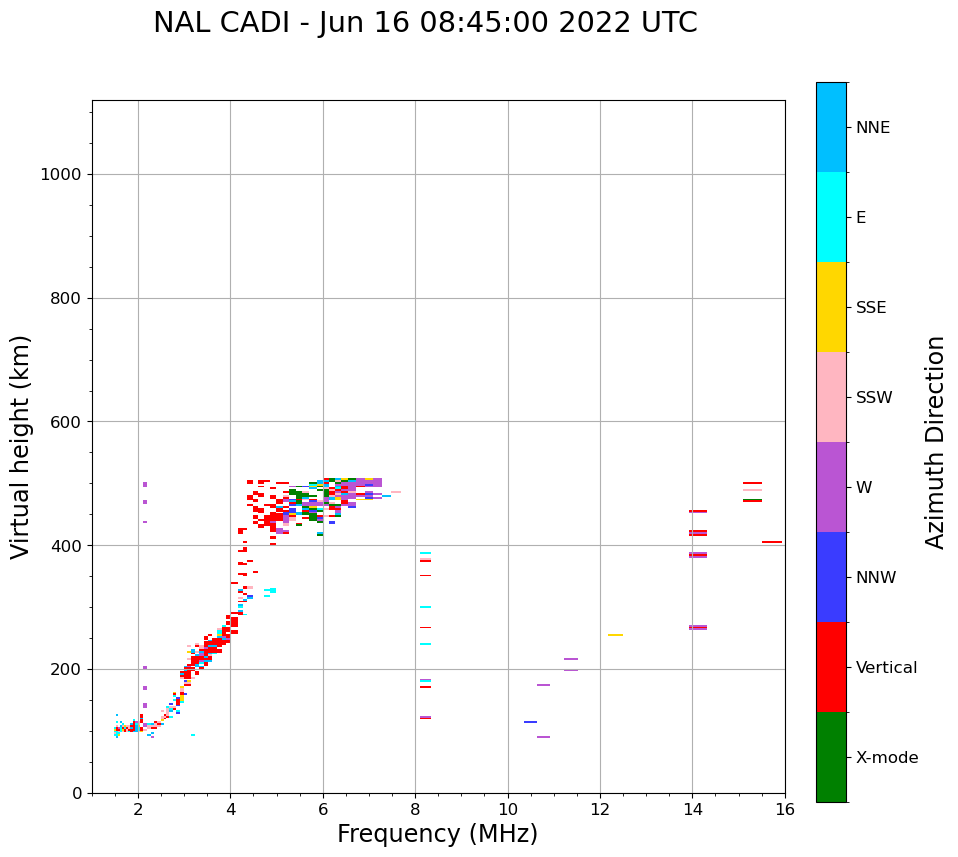 NAL CADI - Jun 16 08:45:00 2022 UTC

Virtual height (km)

1000
800
600
400
200
0

2 4 6 8 10 12 14 16

Frequency (MHz)

NNE
E
SSE
SSW
W
NNW
Vertical
X-mode

Azimuth Direction